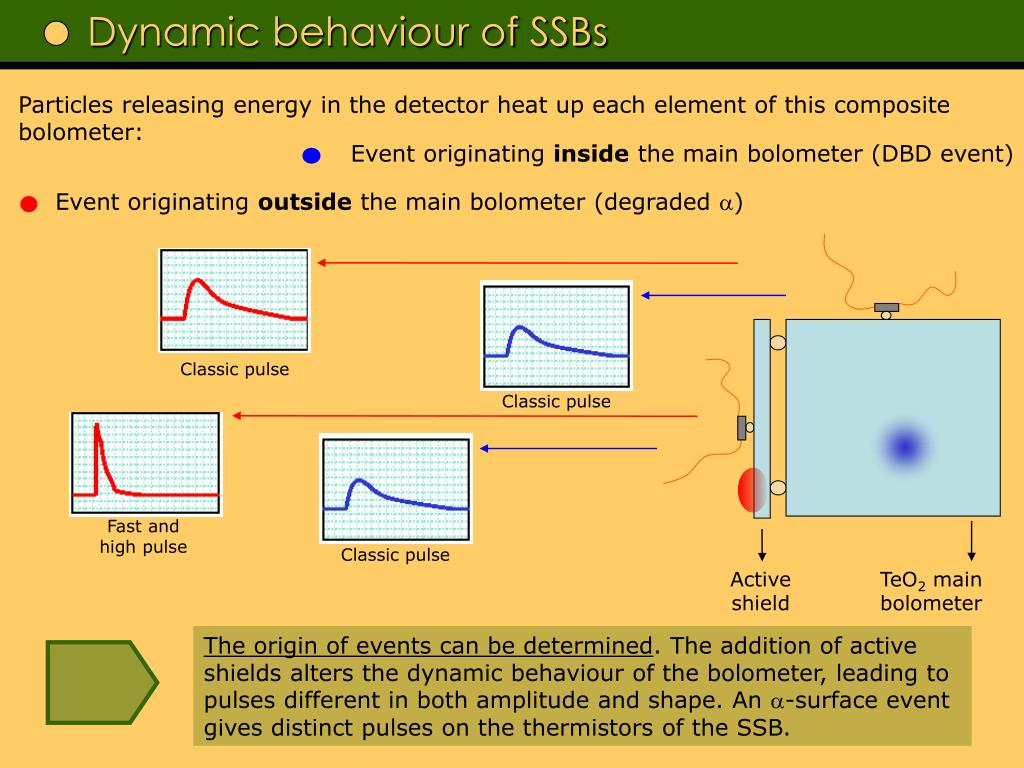 Dynamic behaviour of SSBs

Particles releasing energy in the detector heat up each element of this composite bolometer:

Event originating **inside** the main bolometer (DBD event)

Event originating **outside** the main bolometer (degraded $\alpha$)

Classic pulse

Classic pulse

Fast and high pulse

Classic pulse

Active shield

$TeO_2$ main bolometer

The origin of events can be determined. The addition of active shields alters the dynamic behaviour of the bolometer, leading to pulses different in both amplitude and shape. An $\alpha$-surface event gives distinct pulses on the thermistors of the SSB.